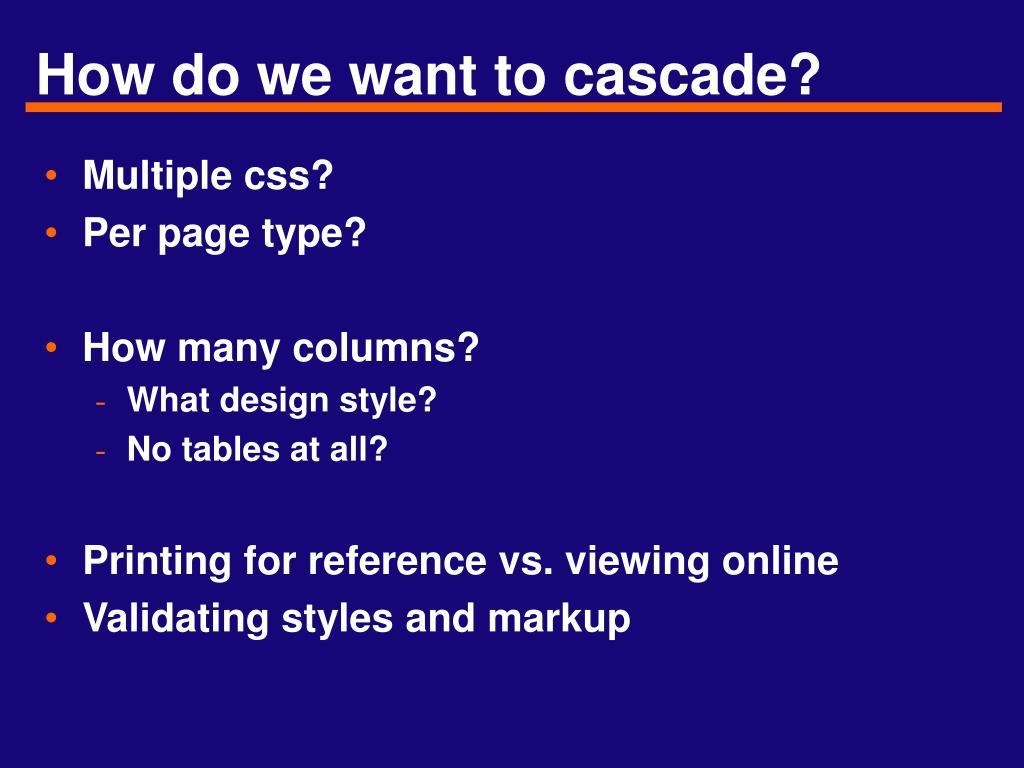 How do we want to cascade?

• Multiple css?
• Per page type?

• How many columns?
- What design style?
- No tables at all?

• Printing for reference vs. viewing online
• Validating styles and markup